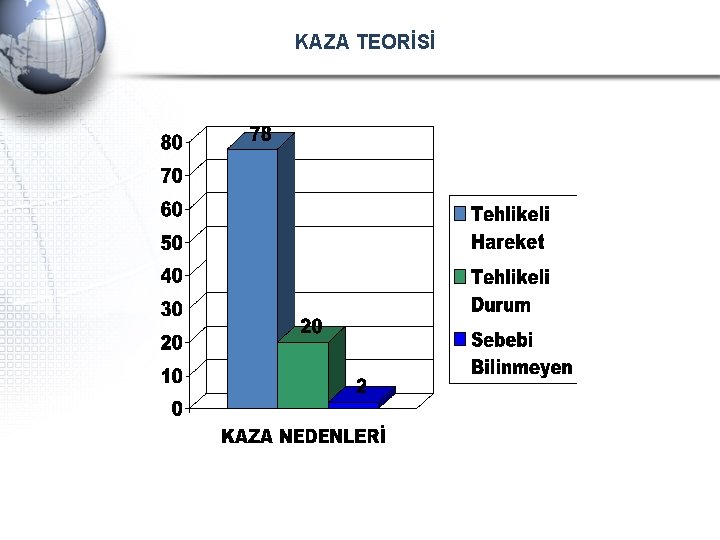 KAZA TEORİSİ

80
70
60
50
40
30
20
10
0

78
20
2

KAZA NEDENLERİ

Tehlikeli Hareket
Tehlikeli Durum
Sebebi Bilinmeyen